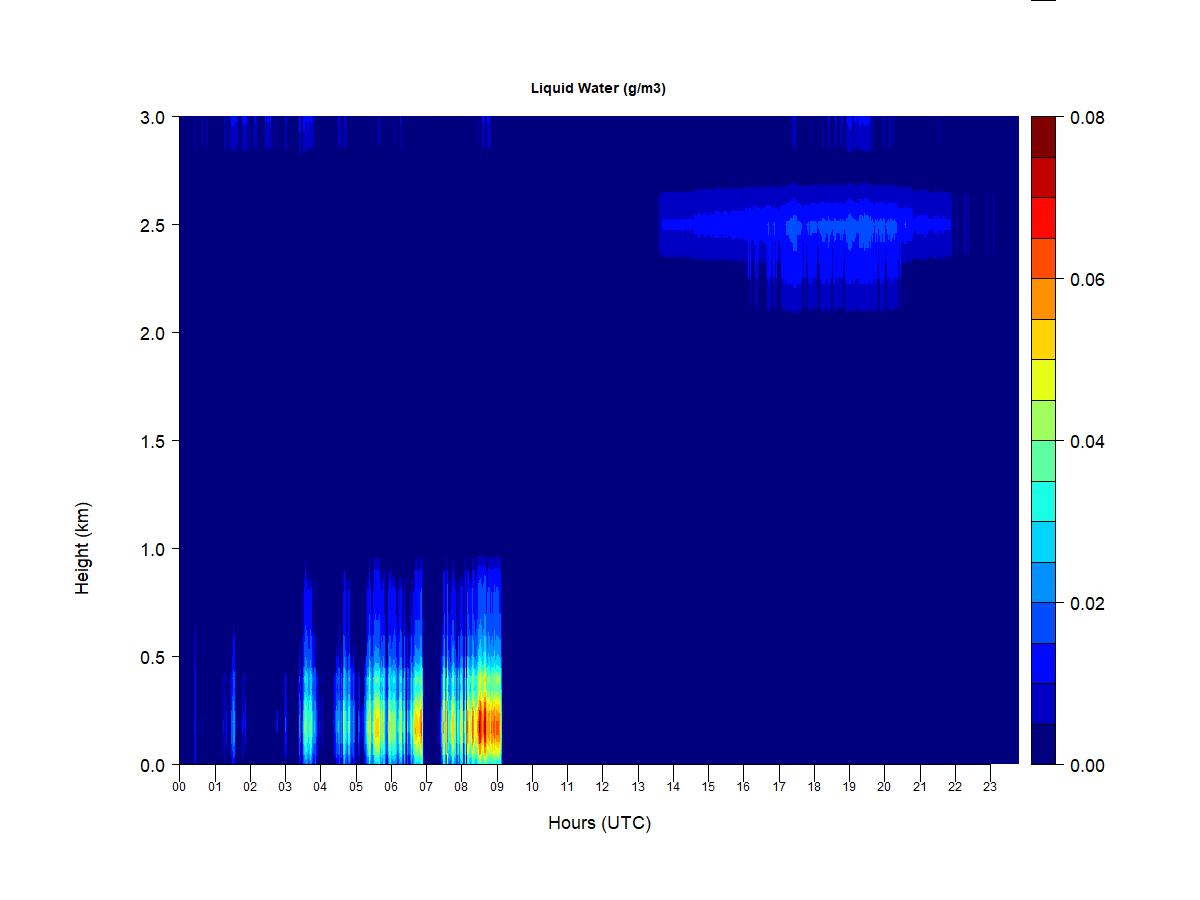 Liquid Water (g/m3)

Height (km)

3.0
2.5
2.0
1.5
1.0
0.5
0.0

00 01 02 03 04 05 06 07 08 09 10 11 12 13 14 15 16 17 18 19 20 21 22 23

Hours (UTC)

0.08
0.06
0.04
0.02
0.00